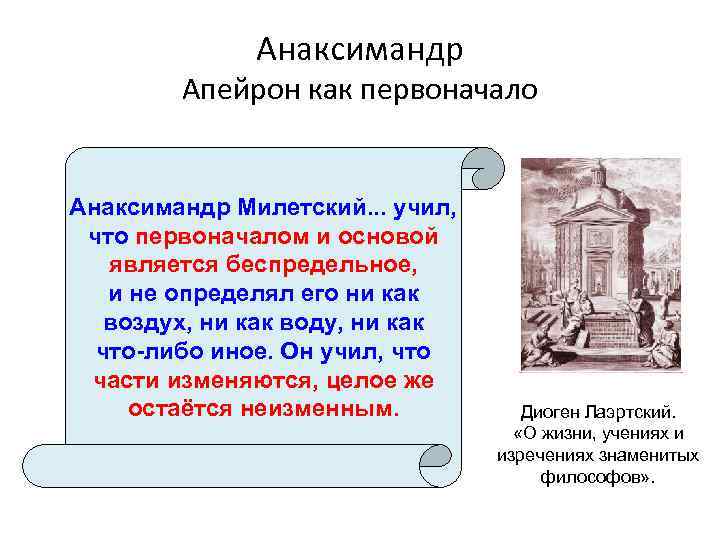 Анаксимандр
Апейрон как первоначало

Анаксимандр Милетский... учил, что первоначалом и основой является беспредельное, и не определял его ни как воздух, ни как воду, ни как что-либо иное. Он учил, что части изменяются, целое же остаётся неизменным.

Диоген Лаэртский. «О жизни, учениях и изречениях знаменитых философов».